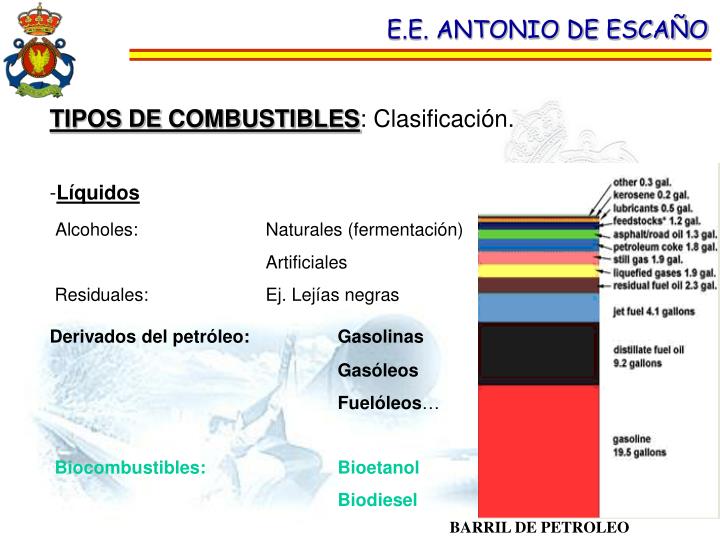 E.E. ANTONIO DE ESCAÑO

TIPOS DE COMBUSTIBLES: Clasificación.

-Líquidos

Alcoholes: Naturales (fermentación)

Artificiales

Residuales: Ej. Lejías negras

Derivados del petróleo: Gasolinas

Gasóleos

Fuelóleos…

Biocombustibles: Bioetanol

Biodiesel

other 0.3 gal.
kerosene 0.2 gal.
lubricants 0.5 gal.
feedstocks* 1.2 gal.
asphalt/road oil 1.3 gal.
petroleum coke 1.8 gal.
still gas 1.9 gal.
liquefied gases 1.9 gal.
residual fuel oil 2.3 gal.
jet fuel 4.1 gallons
distillate fuel oil 9.2 gallons
gasoline 19.5 gallons

BARRIL DE PETROLEO